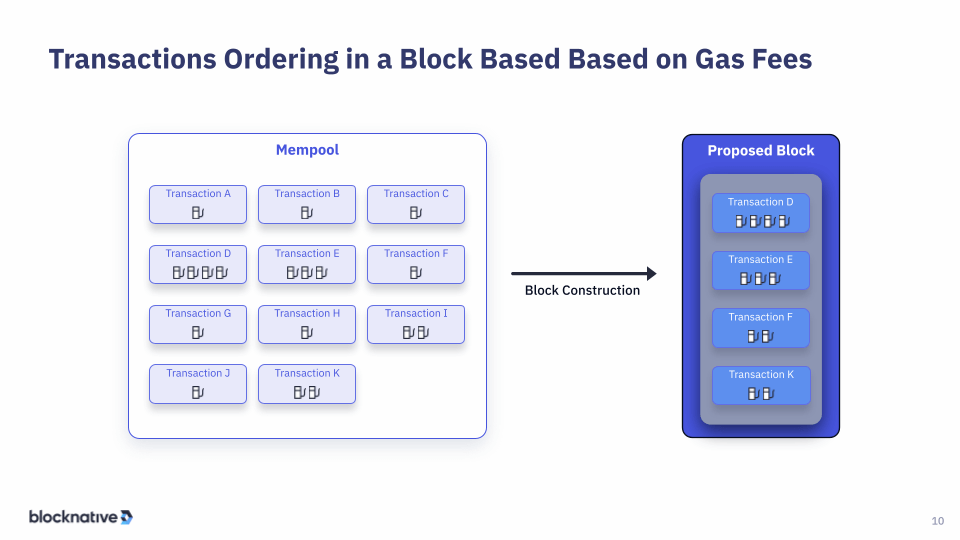 Transactions Ordering in a Block Based Based on Gas Fees

Mempool

Transaction A

Transaction B

Transaction C

Transaction D

Transaction E

Transaction F

Transaction G

Transaction H

Transaction I

Transaction J

Transaction K

Block Construction

Proposed Block

Transaction D

Transaction E

Transaction F

Transaction K

blocknative

10